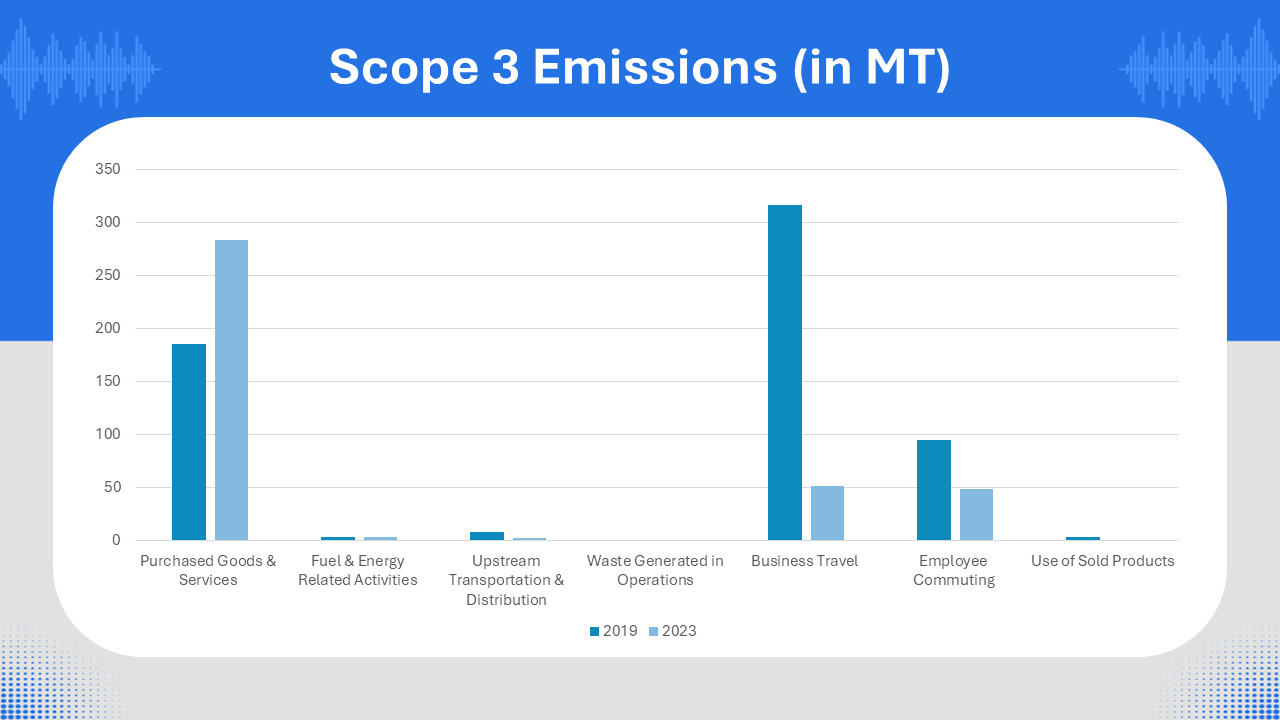 Scope 3 Emissions (in MT)

350
300
250
200
150
100
50
0

Purchased Goods & Services
Fuel & Energy Related Activities
Upstream Transportation & Distribution
Waste Generated in Operations
Business Travel
Employee Commuting
Use of Sold Products

2019 2023